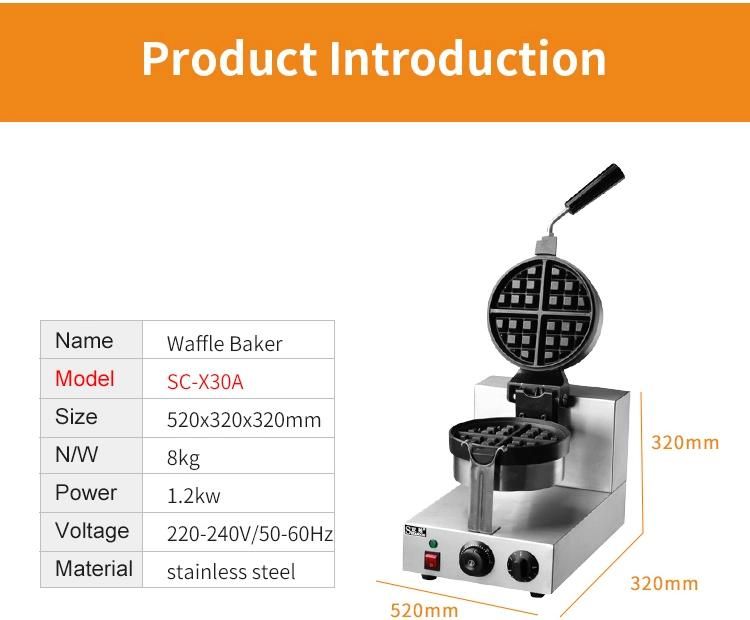 Product Introduction

| Name | Waffle Baker |
|---|---|
| Model | SC-X30A |
| Size | 520x320x320mm |
| N/W | 8kg |
| Power | 1.2kw |
| Voltage | 220-240V/50-60Hz |
| Material | stainless steel |

320mm

320mm

520mm